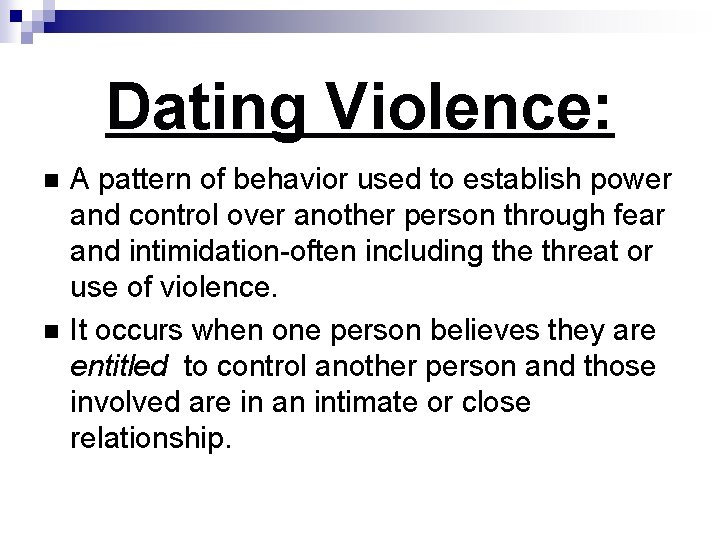 Dating Violence:

■ A pattern of behavior used to establish power and control over another person through fear and intimidation-often including the threat or use of violence.

■ It occurs when one person believes they are entitled to control another person and those involved are in an intimate or close relationship.